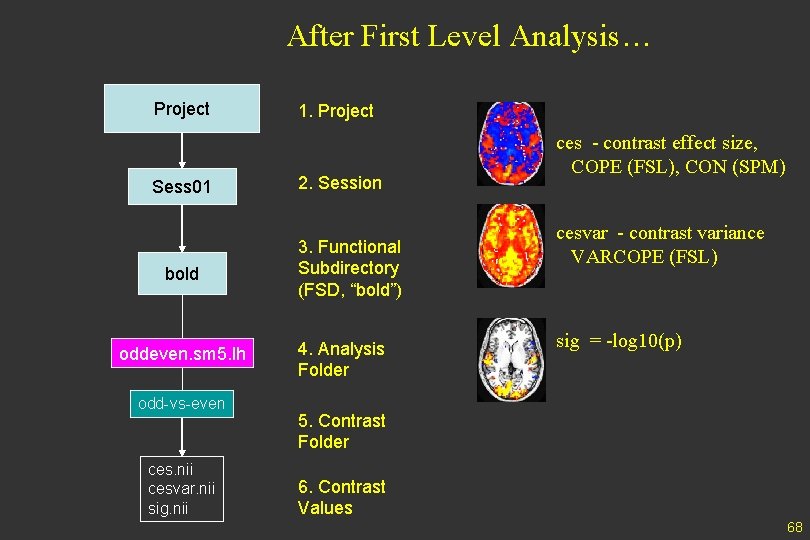 After First Level Analysis…

Project

Sess01

bold

oddeven.sm5.lh

odd-vs-even

ces.nii
cesvar.nii
sig.nii

1. Project

2. Session

3. Functional Subdirectory (FSD, “bold”)

4. Analysis Folder

5. Contrast Folder

6. Contrast Values

ces - contrast effect size, COPE (FSL), CON (SPM)

cesvar - contrast variance VARCOPE (FSL)

sig = -log10(p)

68